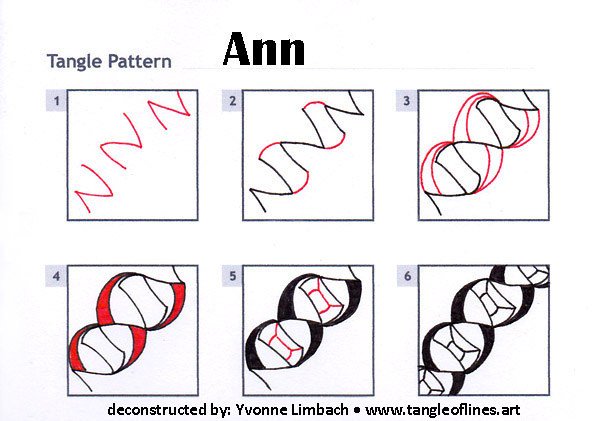 Tangle Pattern Ann

1

2

3

4

5

6

deconstructed by: Yvonne Limbach • www.tangleoflines.art